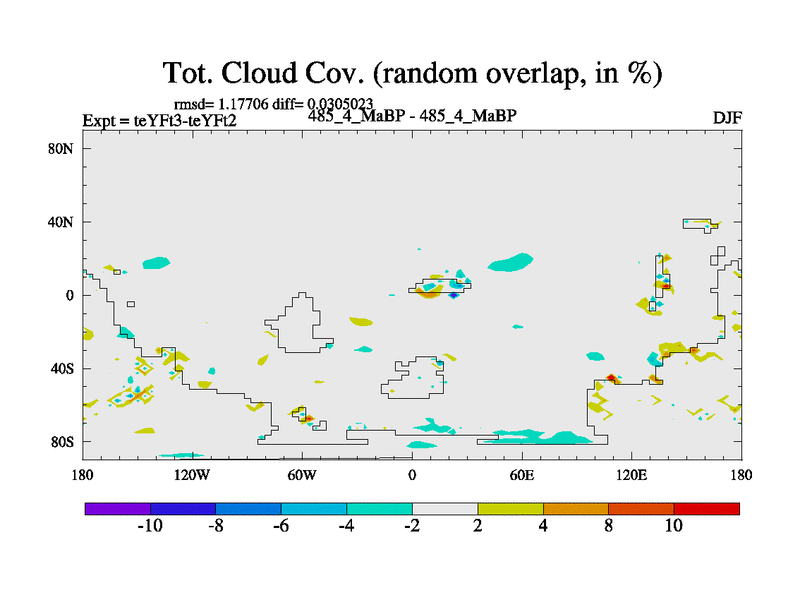 Tot. Cloud Cov. (random overlap, in %)

rmsd= 1.17706 diff= 0.0305023

Expt = teYFt3-teYFt2

485_4_MaBP - 485_4_MaBP

DJF

80N
40N
0
40S
80S

180
120W
60W
0
60E
120E
180

-10
-8
-6
-4
-2
2
4
8
10